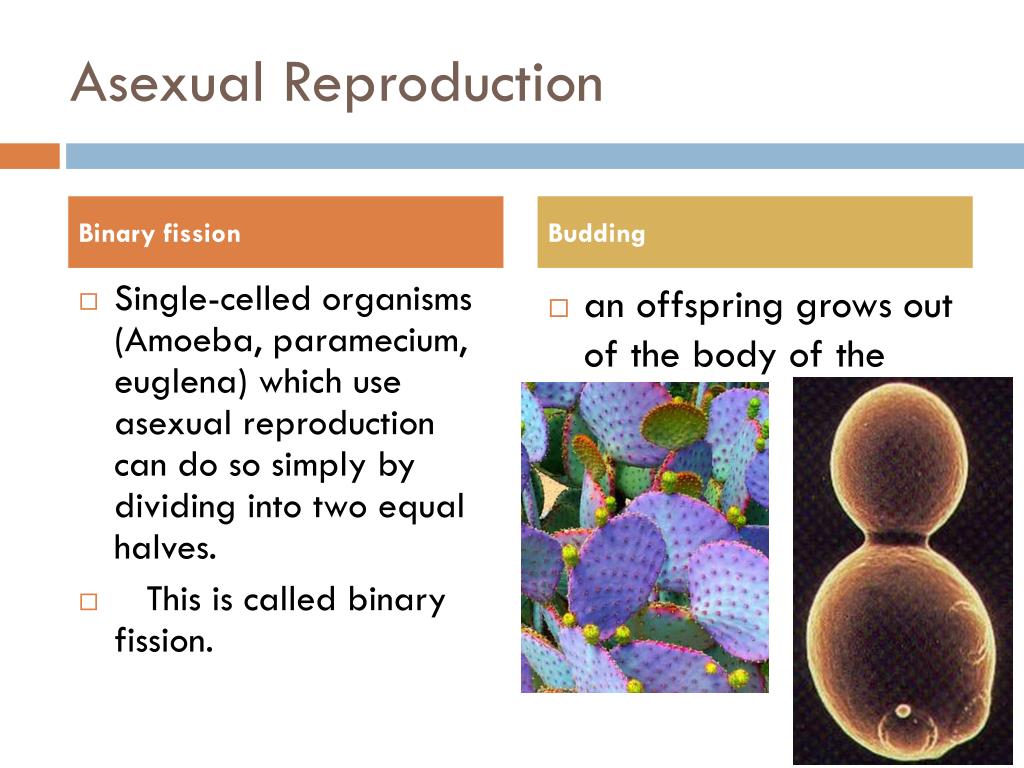 Asexual Reproduction

Binary fission

□ Single-celled organisms (Amoeba, paramecium, euglena) which use asexual reproduction can do so simply by dividing into two equal halves.

□ This is called binary fission.

Budding

□ an offspring grows out of the body of the